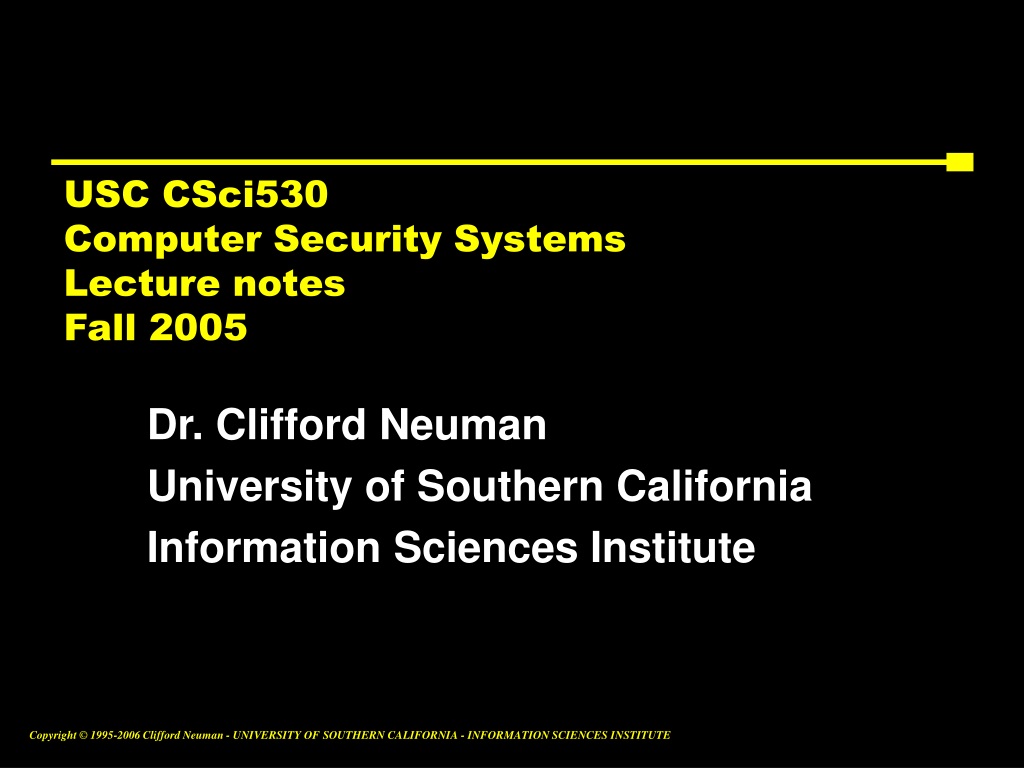 USC CSci530
Computer Security Systems
Lecture notes
Fall 2005

Dr. Clifford Neuman
University of Southern California
Information Sciences Institute

Copyright © 1995-2006 Clifford Neuman - UNIVERSITY OF SOUTHERN CALIFORNIA - INFORMATION SCIENCES INSTITUTE